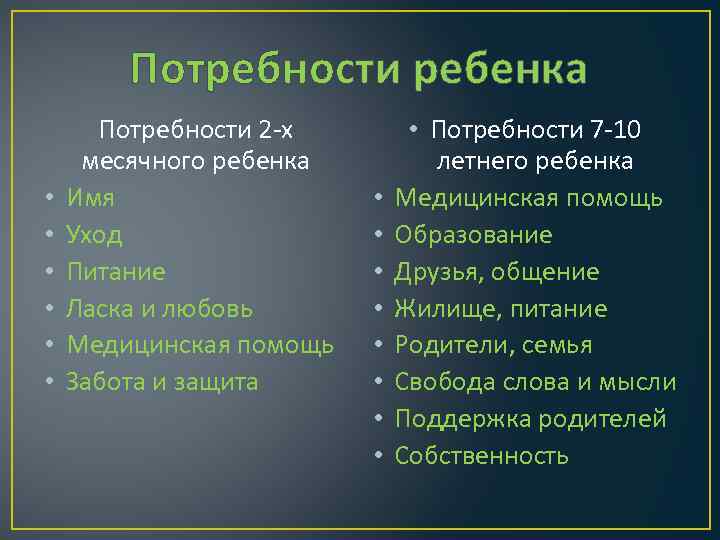 Потребности ребенка

Потребности 2-х месячного ребенка

• Имя
• Уход
• Питание
• Ласка и любовь
• Медицинская помощь
• Забота и защита

• Потребности 7-10 летнего ребенка

• Медицинская помощь
• Образование
• Друзья, общение
• Жилище, питание
• Родители, семья
• Свобода слова и мысли
• Поддержка родителей
• Собственность